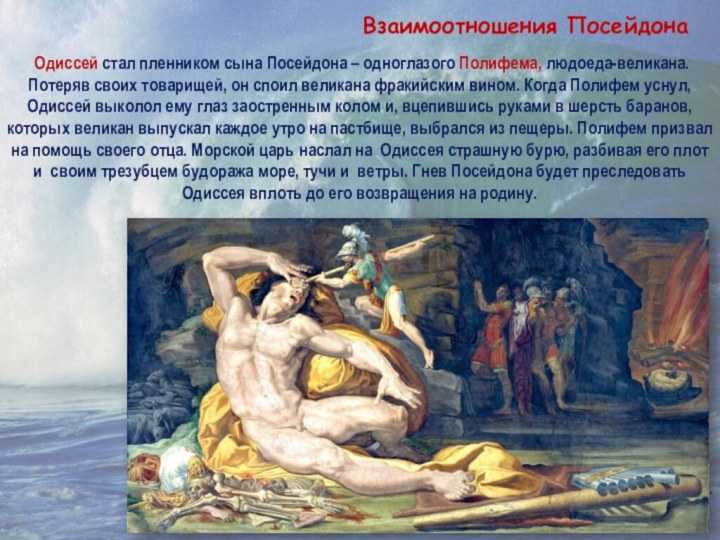 Взаимоотношения Посейдона

Одиссей стал пленником сына Посейдона – одноглазого Полифема, людоеда-великана. Потеряв своих товарищей, он споил великана фракийским вином. Когда Полифем уснул, Одиссей выколол ему глаз заостренным колом и, вцепившись руками в шерсть баранов, которых великан выпускал каждое утро на пастбище, выбрался из пещеры. Полифем призвал на помощь своего отца. Морской царь наслал на Одиссея страшную бурю, разбивая его плот и своим трезубцем будоража море, тучи и ветры. Гнев Посейдона будет преследовать Одиссея вплоть до его возвращения на родину.